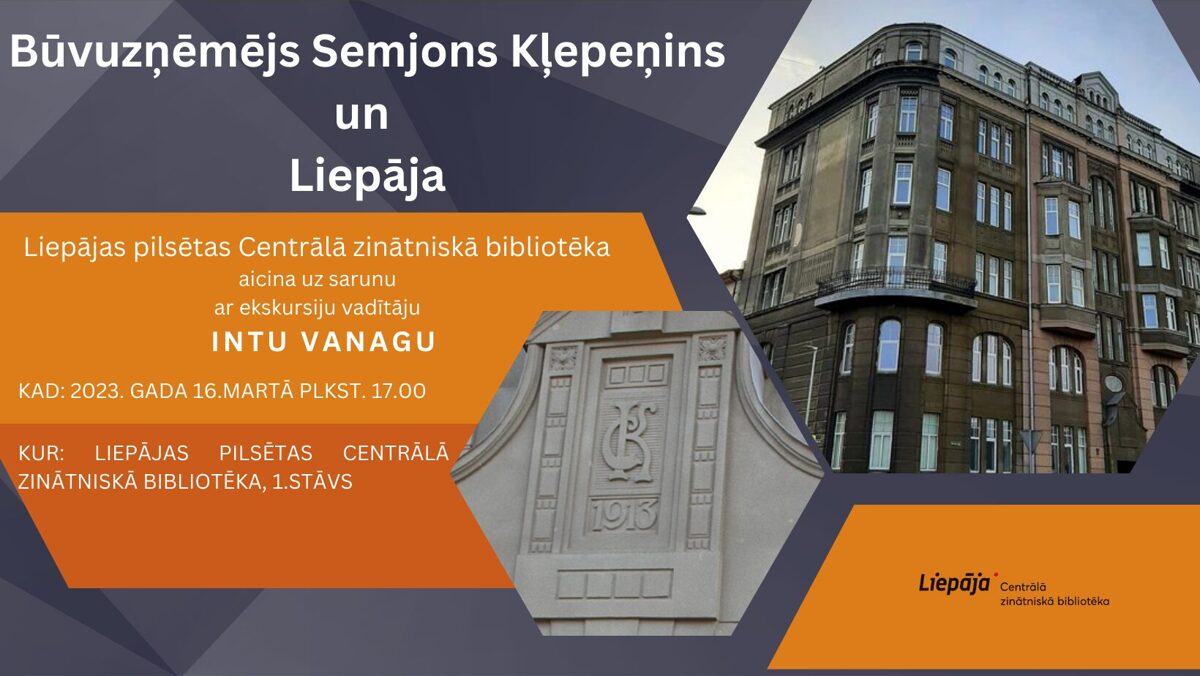 Būvuzņēmējs Semjons Kļepeņins
un
Liepāja

Liepājas pilsētas Centrālā zinātniskā bibliotēka
aicina uz sarunu
ar ekskursiju vadītāju
INTU VANAGU

KAD: 2023. GADA 16.MARTĀ PLKST. 17.00

KUR: LIEPĀJAS PILSĒTAS CENTRĀLĀ ZINĀTNISKĀ BIBLIOTĒKA, 1.STĀVS

SK
1913

Liepāja Centrālā zinātniskā bibliotēka